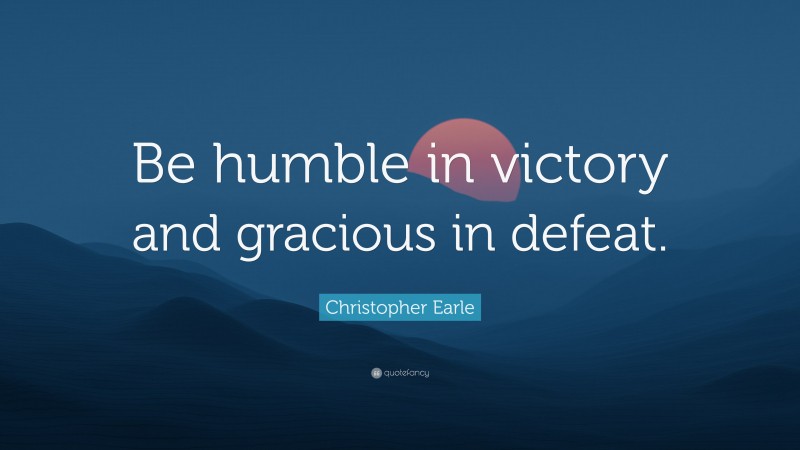 Be humble in victory and gracious in defeat.

Christopher Earle

quotefancy